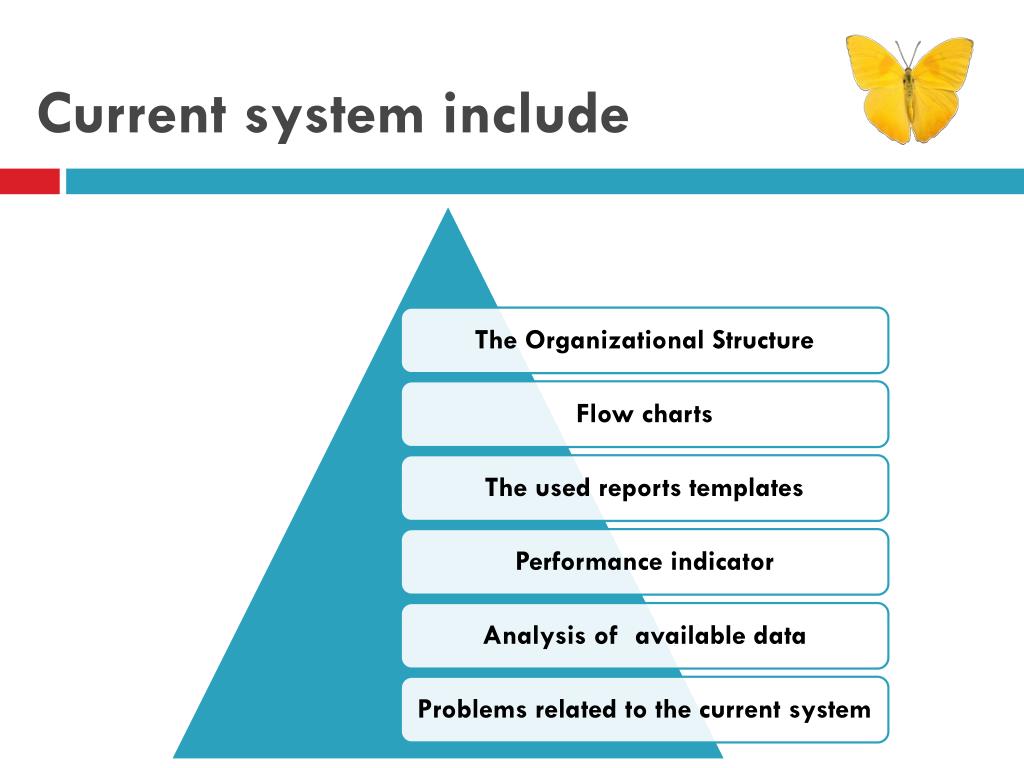 Current system include

The Organizational Structure

Flow charts

The used reports templates

Performance indicator

Analysis of  available data

Problems related to the current system